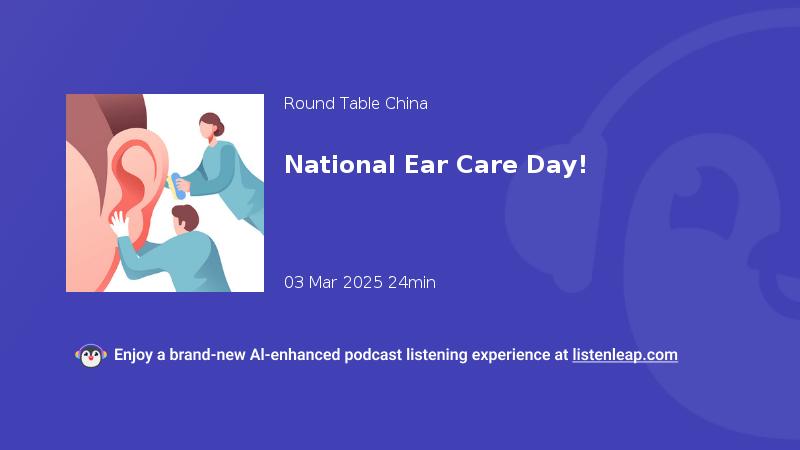 Round Table China

National Ear Care Day!

03 Mar 2025 24min

Enjoy a brand-new AI-enhanced podcast listening experience at listenleap.com